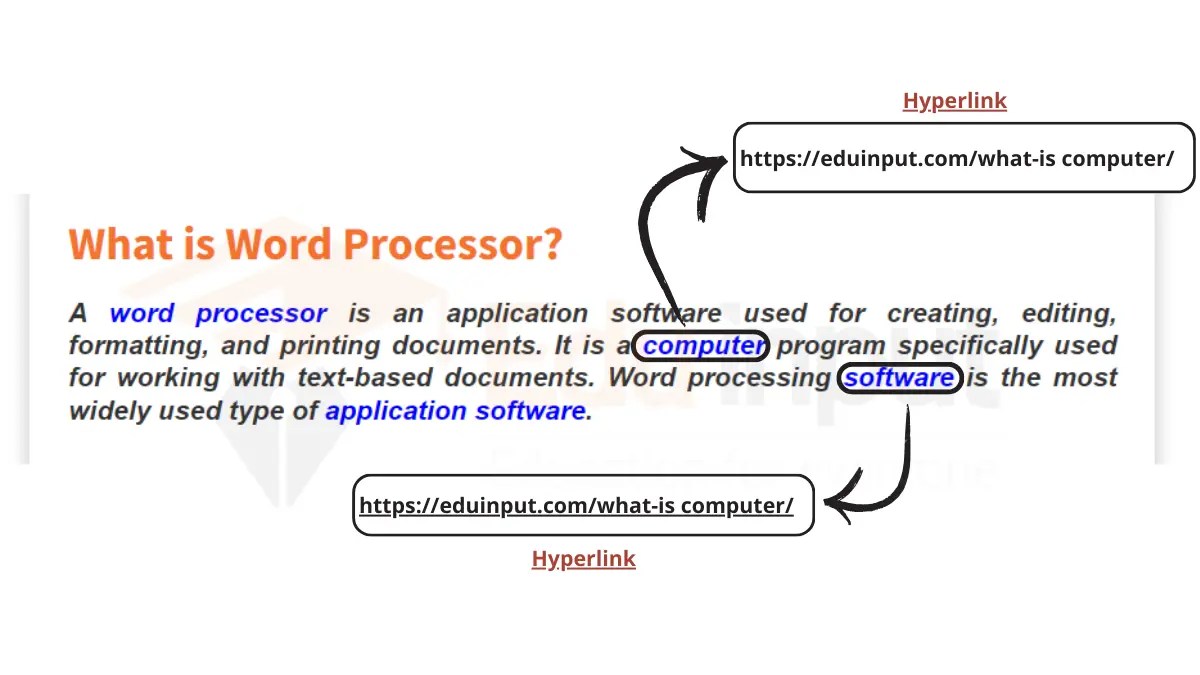 Hyperlink

https://eduinput.com/what-is computer/

What is Word Processor?

A word processor is an application software used for creating, editing, formatting, and printing documents. It is a computer program specifically used for working with text-based documents. Word processing software is the most widely used type of application software.

https://eduinput.com/what-is computer/

Hyperlink